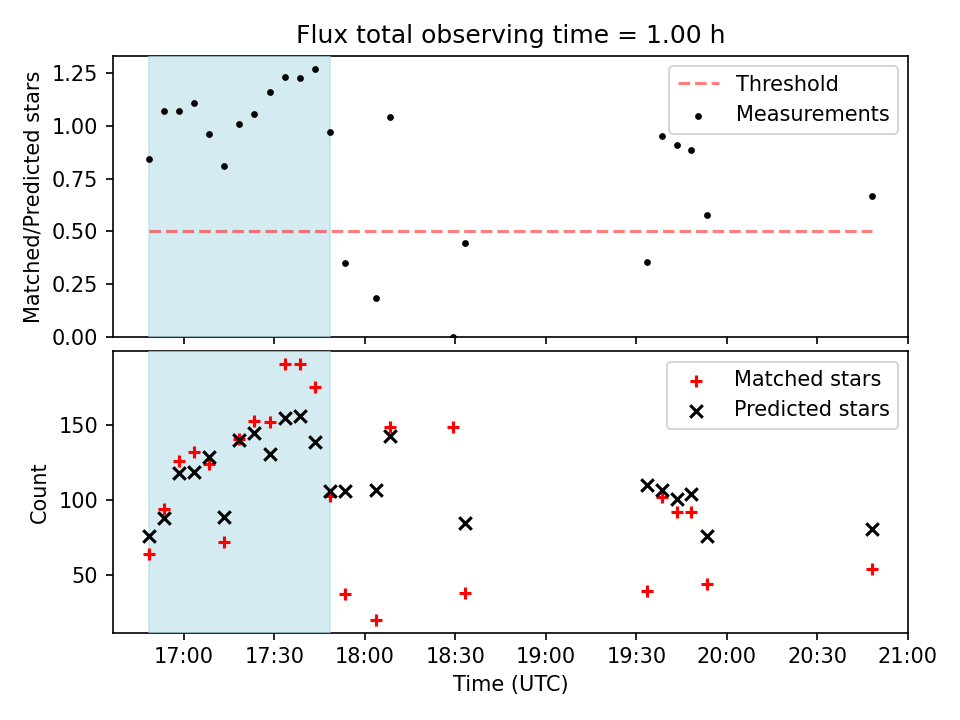 Flux total observing time = 1.00 h

Matched/Predicted stars

1.25
1.00
0.75
0.50
0.25
0.00

Threshold
Measurements

Count

150
100
50

Matched stars
Predicted stars

17:00
17:30
18:00
18:30
19:00
19:30
20:00
20:30
21:00

Time (UTC)